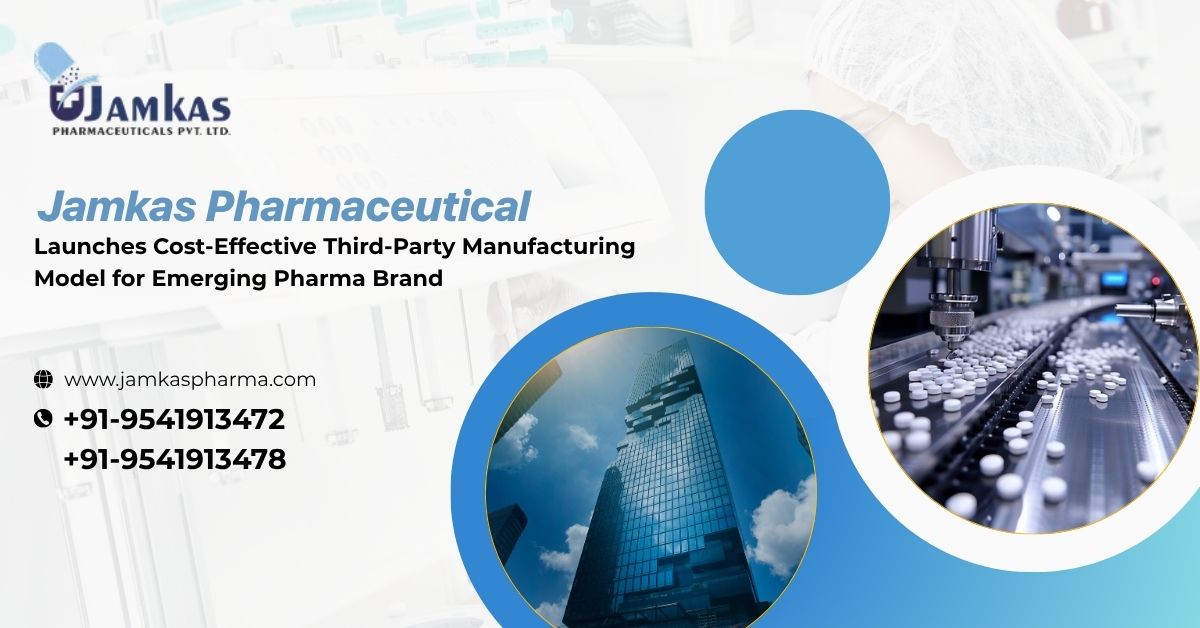 JAMKAS
PHARMACEUTICALS PVT. LTD.

Jamkas Pharmaceutical

Launches Cost-Effective Third-Party Manufacturing Model for Emerging Pharma Brand

www.jamkaspharma.com

+91-9541913472
+91-9541913478